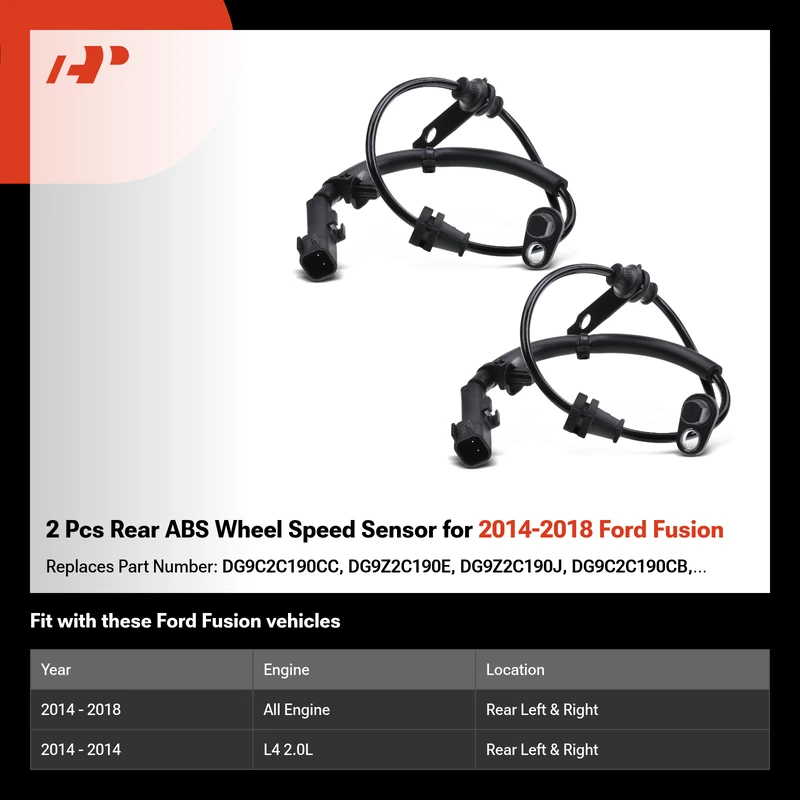 2 Pcs Rear ABS Wheel Speed Sensor for 2014-2018 Ford Fusion

Replaces Part Number: DG9C2C190CC, DG9Z2C190E, DG9Z2C190J, DG9C2C190CB,...

Fit with these Ford Fusion vehicles

| Year | Engine | Location |
|---|---|---|
| 2014 - 2018 | All Engine | Rear Left & Right |
| 2014 - 2014 | L4 2.0L | Rear Left & Right |